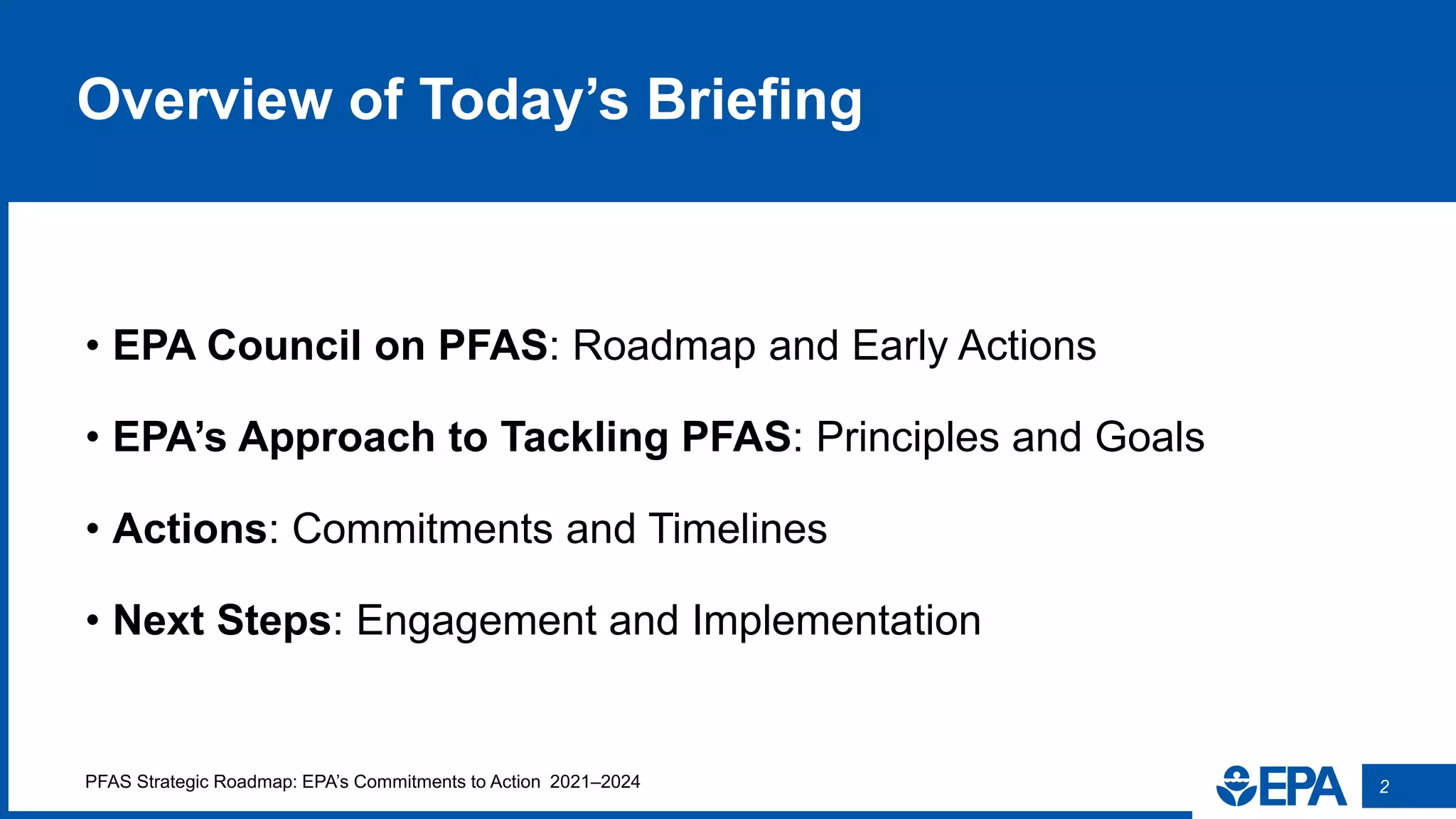 Overview of Today’s Briefing

• EPA Council on PFAS: Roadmap and Early Actions

• EPA’s Approach to Tackling PFAS: Principles and Goals

• Actions: Commitments and Timelines

• Next Steps: Engagement and Implementation

PFAS Strategic Roadmap: EPA’s Commitments to Action 2021–2024

EPA

2